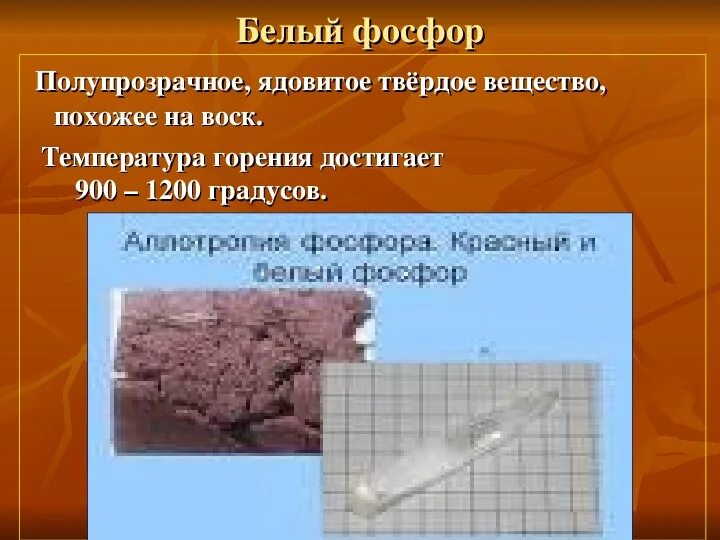 Белый фосфор

Полупрозрачное, ядовитое твёрдое вещество, похожее на воск.

Температура горения достигает 900 – 1200 градусов.

Аллотропия фосфора. Красный и белый фосфор